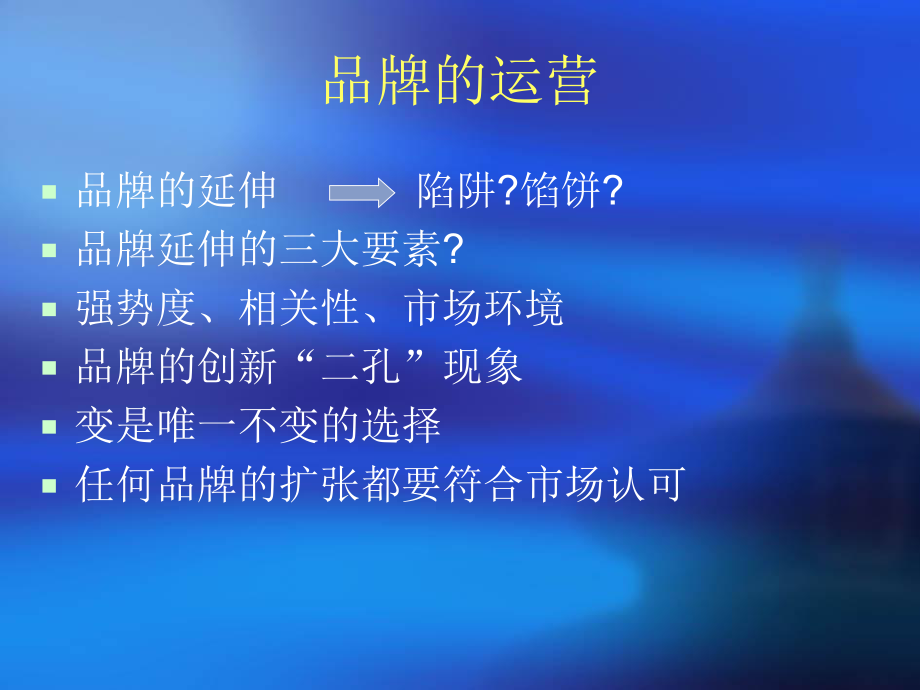 品牌的运营

- 品牌的延伸 陷阱?馅饼?
- 品牌延伸的三大要素?
- 强势度、相关性、市场环境
- 品牌的创新“二孔”现象
- 变是唯一不变的选择
- 任何品牌的扩张都要符合市场认可